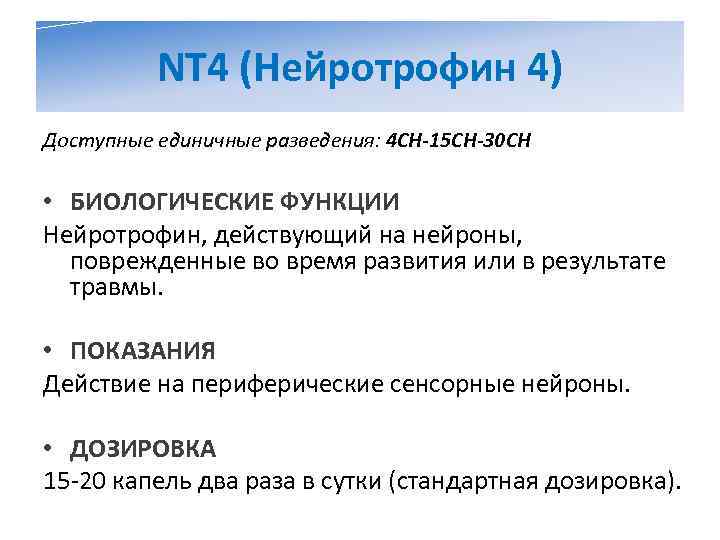 NT4 (Нейротрофин 4)

Доступные единичные разведения: 4CH-15CH-30CH

• БИОЛОГИЧЕСКИЕ ФУНКЦИИ
Нейротрофин, действующий на нейроны, поврежденные во время развития или в результате травмы.

• ПОКАЗАНИЯ
Действие на периферические сенсорные нейроны.

• ДОЗИРОВКА
15-20 капель два раза в сутки (стандартная дозировка).